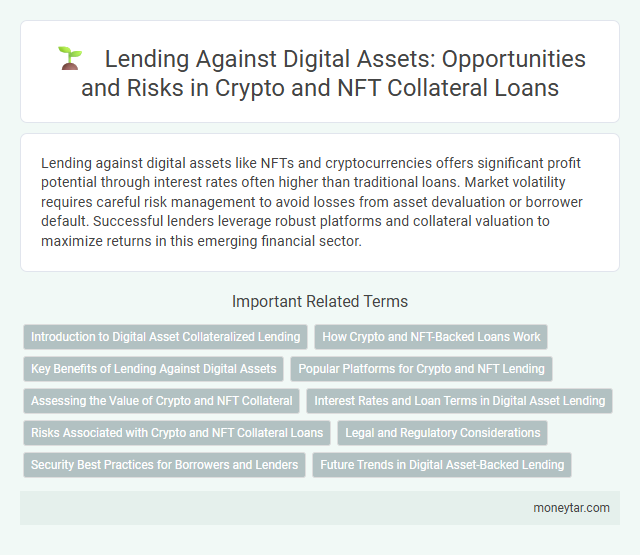 Lending Against Digital Assets: Opportunities and Risks in Crypto and NFT Collateral Loans

Lending against digital assets like NFTs and cryptocurrencies offers significant profit potential through interest rates often higher than traditional loans. Market volatility requires careful risk management to avoid losses from asset devaluation or borrower default. Successful lenders leverage robust platforms and collateral valuation to maximize returns in this emerging financial sector.

Important Related Terms

Introduction to Digital Asset Collateralized Lending

How Crypto and NFT-Backed Loans Work

Key Benefits of Lending Against Digital Assets

Popular Platforms for Crypto and NFT Lending

Assessing the Value of Crypto and NFT Collateral

Interest Rates and Loan Terms in Digital Asset Lending

Risks Associated with Crypto and NFT Collateral Loans

Legal and Regulatory Considerations

Security Best Practices for Borrowers and Lenders

Future Trends in Digital Asset-Backed Lending

moneytar.com